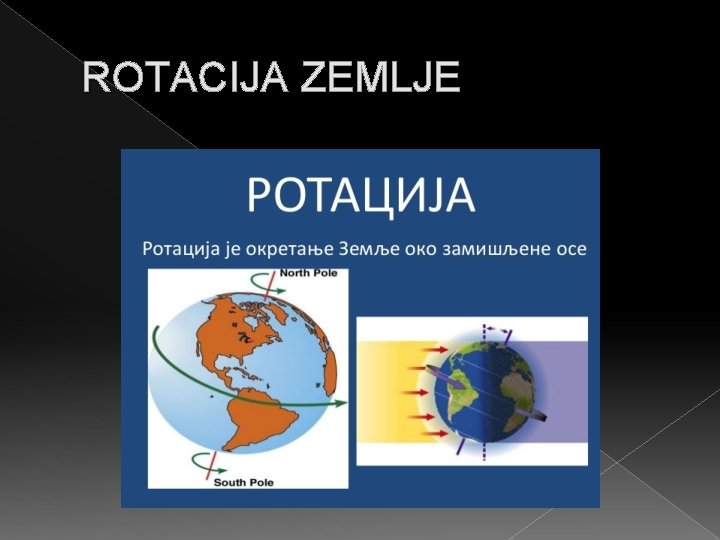 ROTACIJA ZEMLJE

РОТАЦИЈА

Ротација је окретање Земље око замишљене осе

North Pole

South Pole